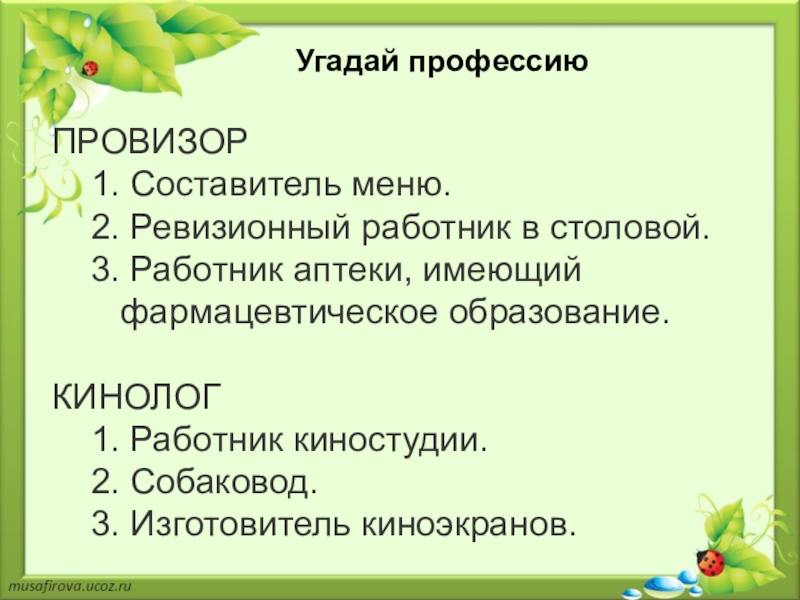 Угадай профессию

ПРОВИЗОР
1. Составитель меню.
2. Ревизионный работник в столовой.
3. Работник аптеки, имеющий фармацевтическое образование.

КИНОЛОГ
1. Работник киностудии.
2. Собаковод.
3. Изготовитель киноэкранов.

musafirova.ucoz.ru